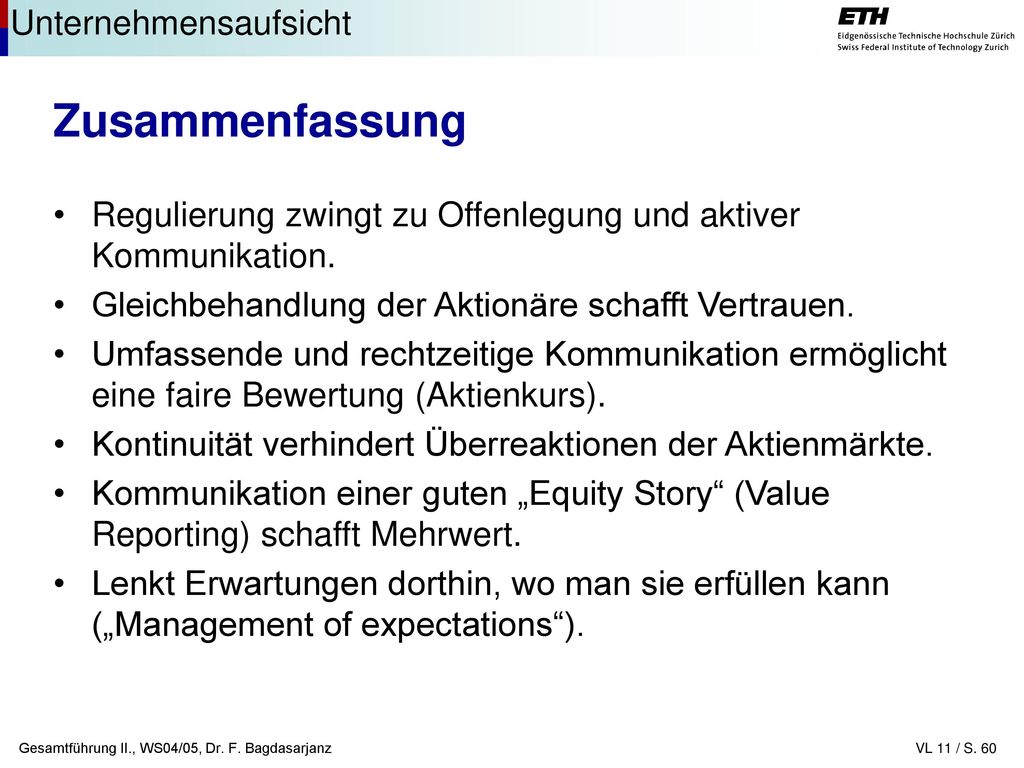 Unternehmensaufsicht

ETH
Eidgenössische Technische Hochschule Zürich
Swiss Federal Institute of Technology Zurich

Zusammenfassung

• Regulierung zwingt zu Offenlegung und aktiver Kommunikation.
• Gleichbehandlung der Aktionäre schafft Vertrauen.
• Umfassende und rechtzeitige Kommunikation ermöglicht eine faire Bewertung (Aktienkurs).
• Kontinuität verhindert Überreaktionen der Aktienmärkte.
• Kommunikation einer guten „Equity Story“ (Value Reporting) schafft Mehrwert.
• Lenkt Erwartungen dorthin, wo man sie erfüllen kann („Management of expectations“).

Gesamtführung II., WS04/05, Dr. F. Bagdasarjanz

VL 11 / S. 60